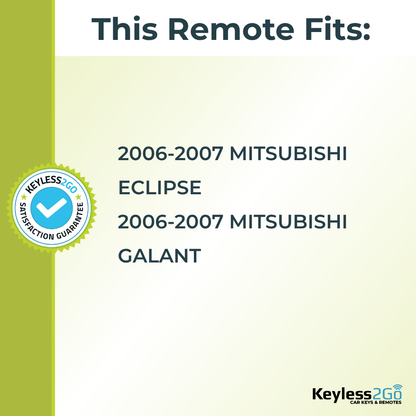 This Remote Fits:

KEYLESS2GO
SATISFACTION GUARANTEE

2006-2007 MITSUBISHI ECLIPSE
2006-2007 MITSUBISHI GALANT

Keyless2Go
CAR KEYS & REMOTES